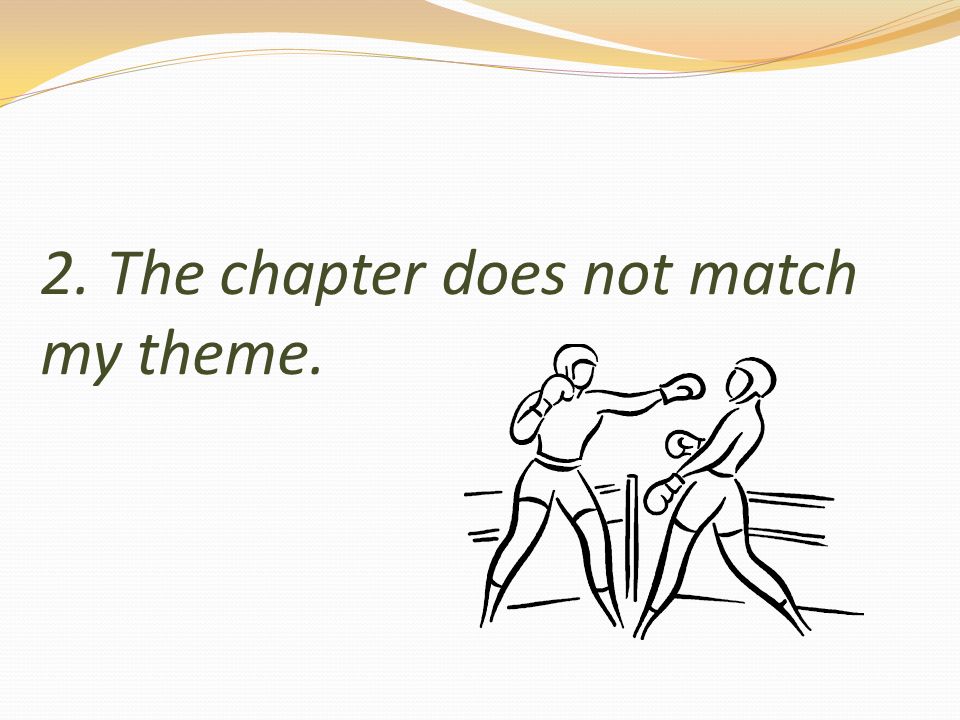 2. The chapter does not match my theme.